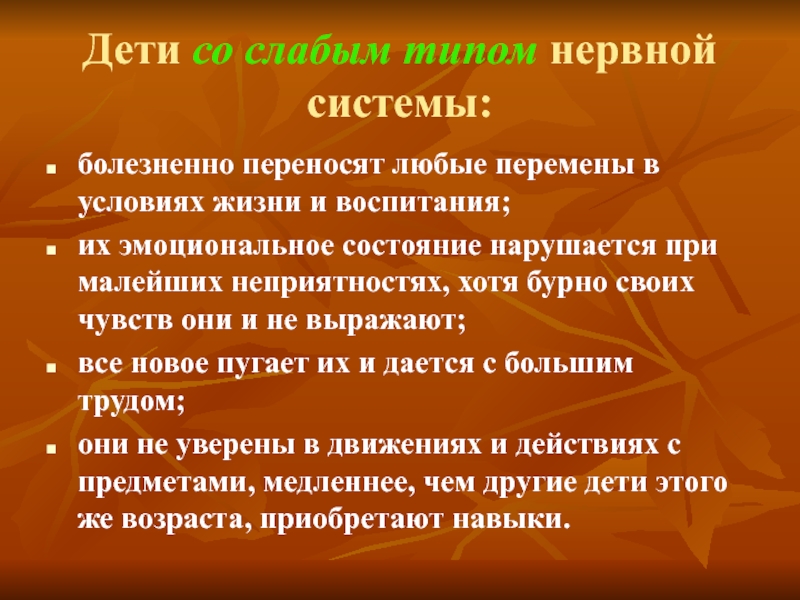 Дети со слабым типом нервной системы:

- болезненно переносят любые перемены в условиях жизни и воспитания;
- их эмоциональное состояние нарушается при малейших неприятностях, хотя бурно своих чувств они и не выражают;
- все новое пугает их и дается с большим трудом;
- они не уверены в движениях и действиях с предметами, медленнее, чем другие дети этого же возраста, приобретают навыки.